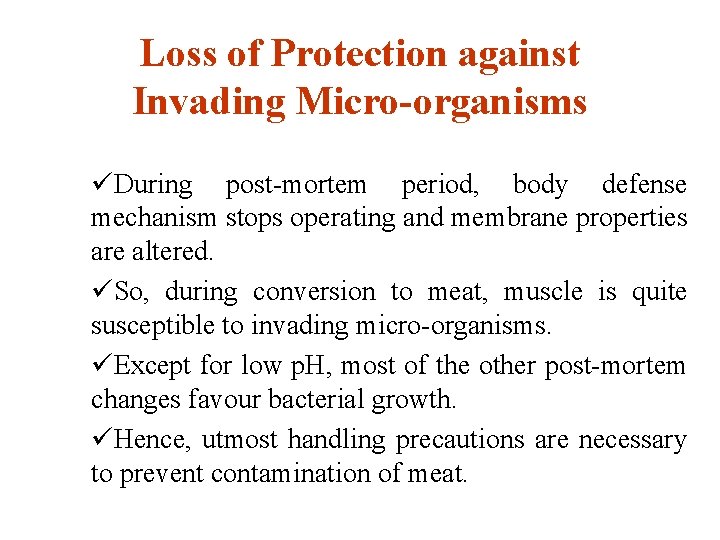 Loss of Protection against Invading Micro-organisms

✓During post-mortem period, body defense mechanism stops operating and membrane properties are altered.

✓So, during conversion to meat, muscle is quite susceptible to invading micro-organisms.

✓Except for low pH, most of the other post-mortem changes favour bacterial growth.

✓Hence, utmost handling precautions are necessary to prevent contamination of meat.